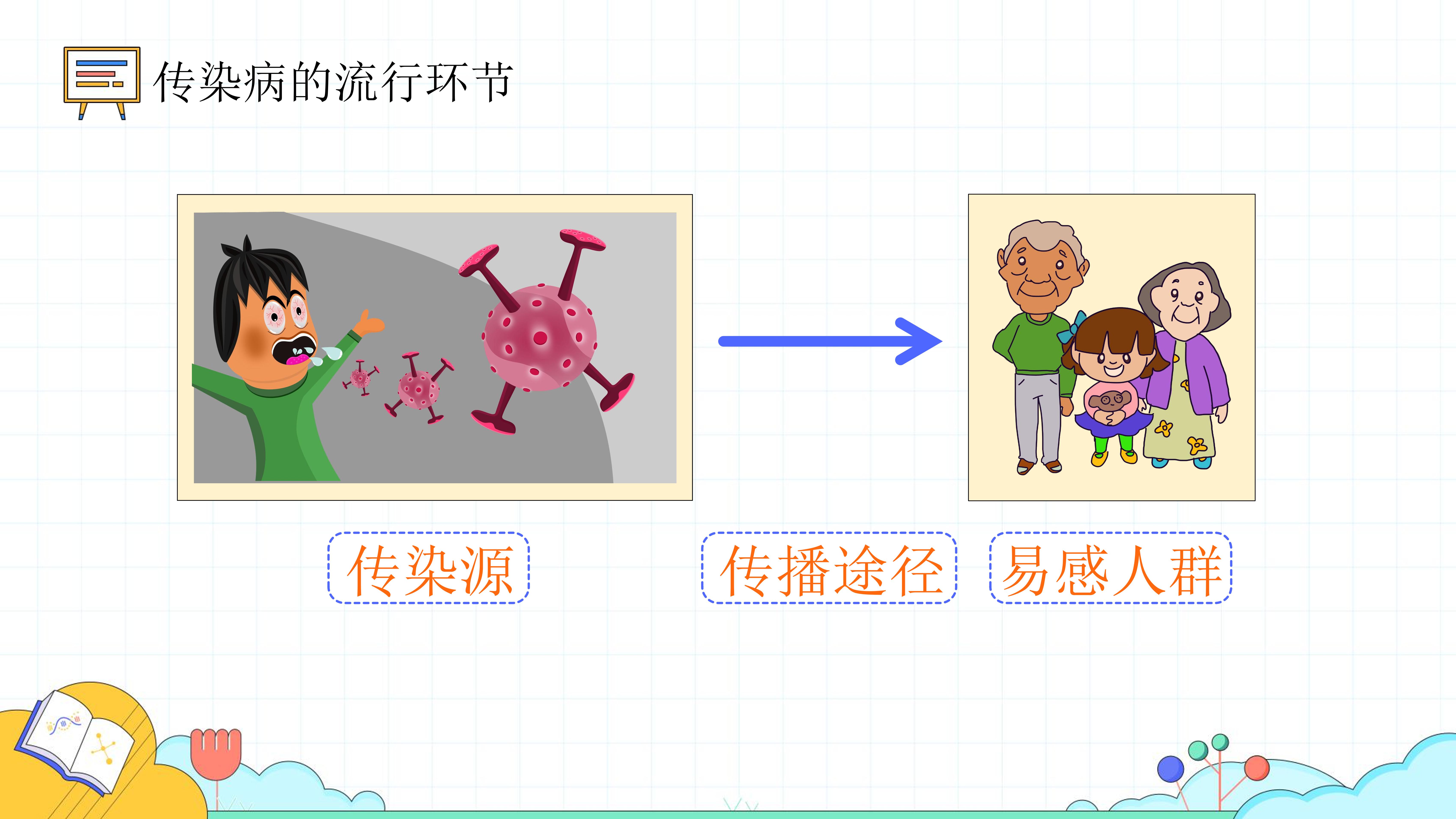 传染病的流行环节

传染源

传播途径

易感人群